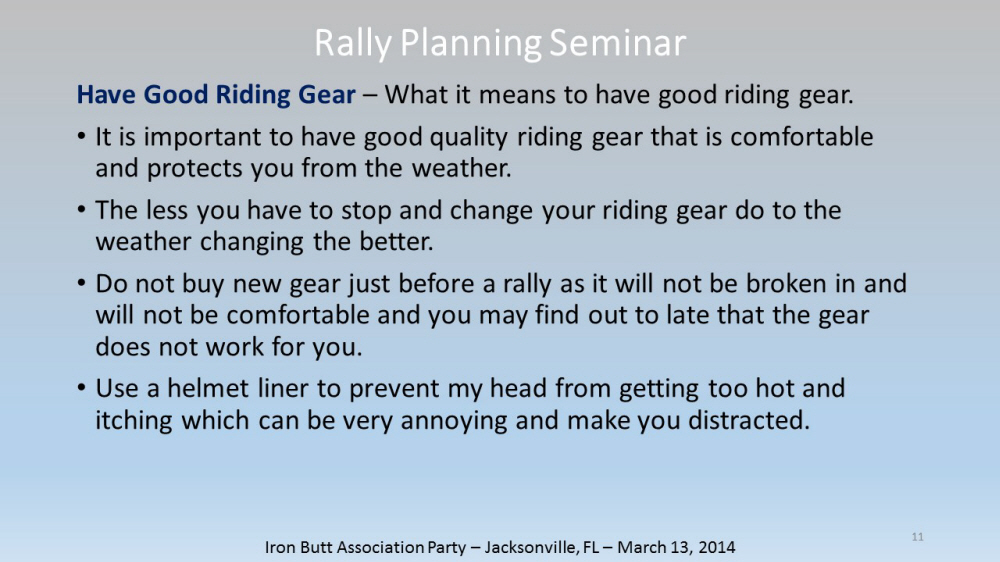 Rally Planning Seminar

Have Good Riding Gear – What it means to have good riding gear.

• It is important to have good quality riding gear that is comfortable and protects you from the weather.

• The less you have to stop and change your riding gear do to the weather changing the better.

• Do not buy new gear just before a rally as it will not be broken in and will not be comfortable and you may find out to late that the gear does not work for you.

• Use a helmet liner to prevent my head from getting too hot and itching which can be very annoying and make you distracted.

Iron Butt Association Party – Jacksonville, FL – March 13, 2014

11